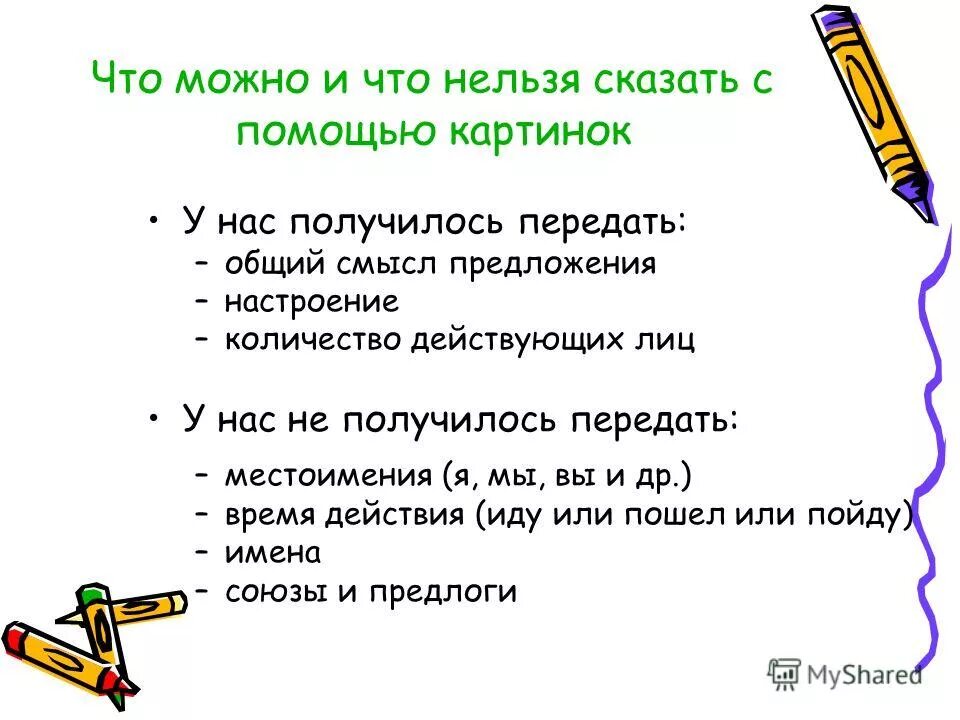 Что можно и что нельзя сказать с помощью картинок

• У нас получилось передать:
– общий смысл предложения
– настроение
– количество действующих лиц

• У нас не получилось передать:
– местоимения (я, мы, вы и др.)
– время действия (иду или пошел или пойду)
– имена
– союзы и предлоги

MyShared